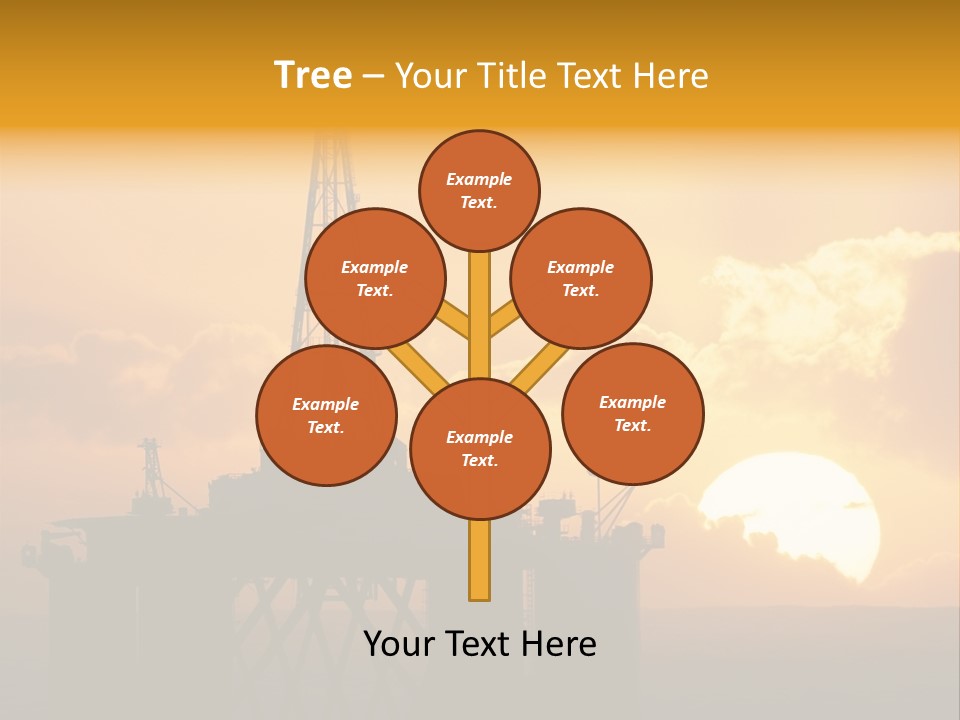 Tree – Your Title Text Here

Example Text.

Example Text.

Example Text.

Example Text.

Example Text.

Example Text.

Your Text Here